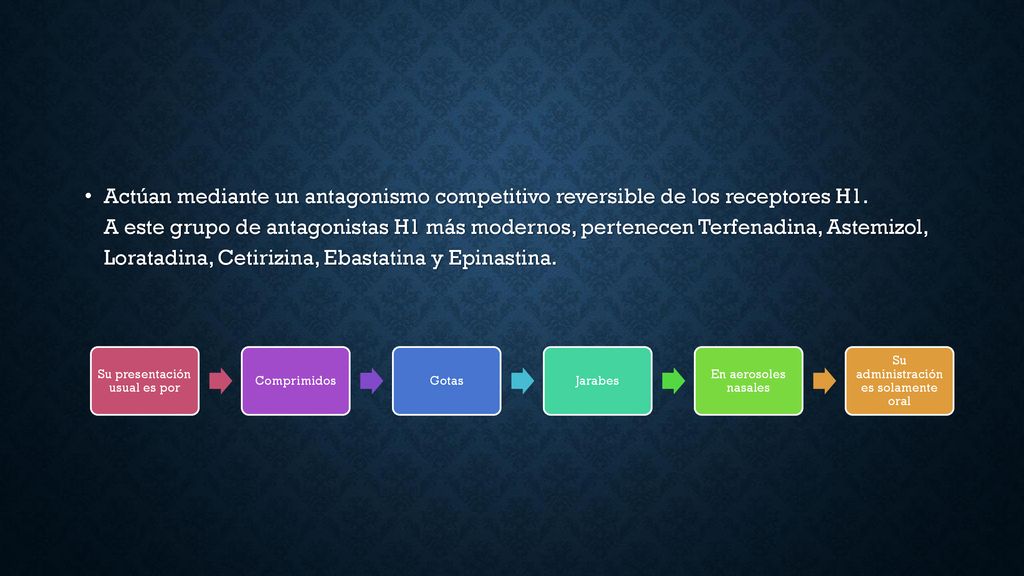 • Actúan mediante un antagonismo competitivo reversible de los receptores H1. A este grupo de antagonistas H1 más modernos, pertenecen Terfenadina, Astemizol, Loratadina, Cetirizina, Ebastatina y Epinastina.

Su presentación usual es por

Comprimidos

Gotas

Jarabes

En aerosoles nasales

Su administración es solamente oral